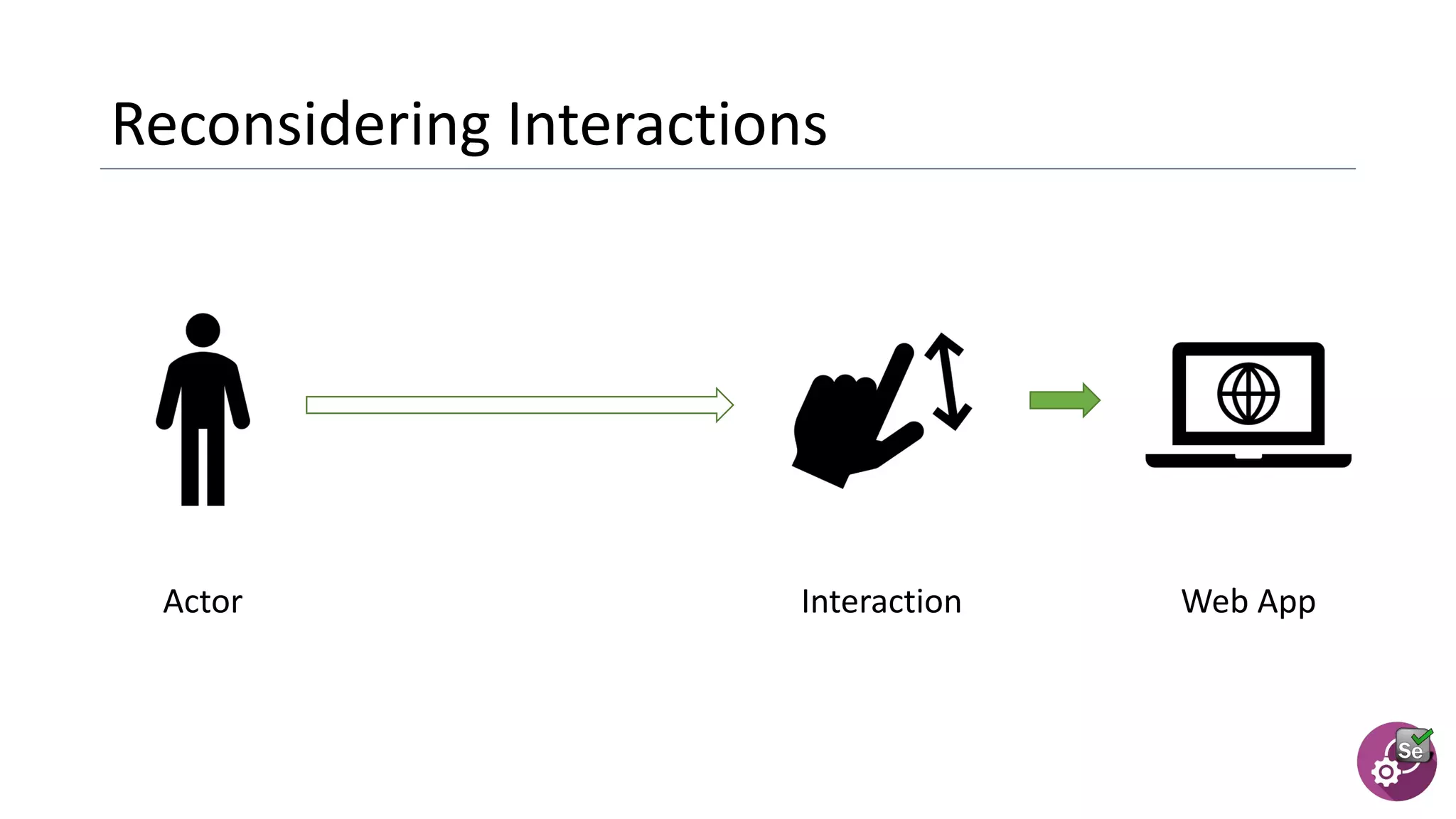 Reconsidering Interactions

Actor

Interaction

Web App

Se